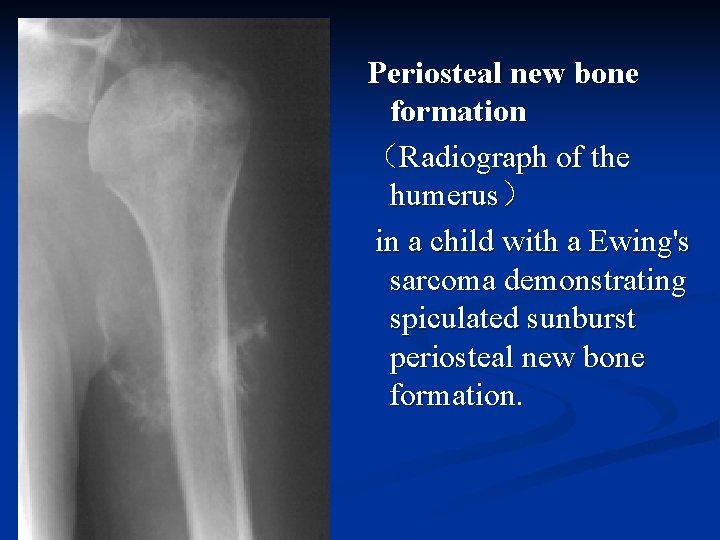 Periosteal new bone formation

（Radiograph of the humerus）

in a child with a Ewing's sarcoma demonstrating spiculated sunburst periosteal new bone formation.